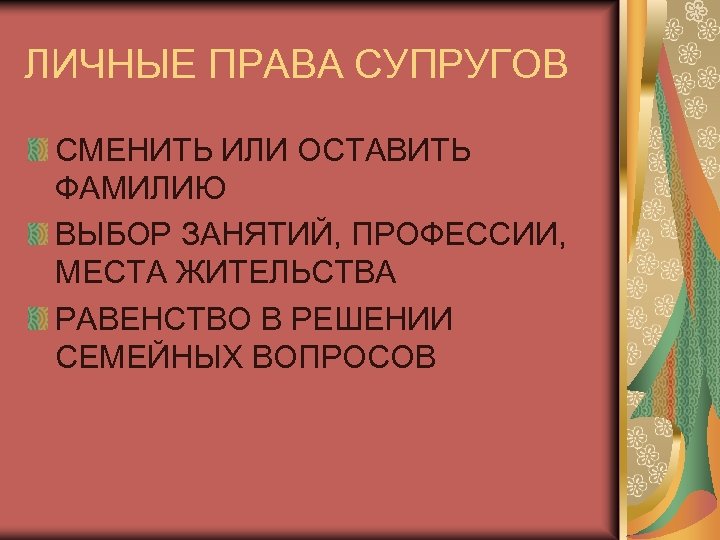 ЛИЧНЫЕ ПРАВА СУПРУГОВ

СМЕНИТЬ ИЛИ ОСТАВИТЬ ФАМИЛИЮ

ВЫБОР ЗАНЯТИЙ, ПРОФЕССИИ, МЕСТА ЖИТЕЛЬСТВА

РАВЕНСТВО В РЕШЕНИИ СЕМЕЙНЫХ ВОПРОСОВ